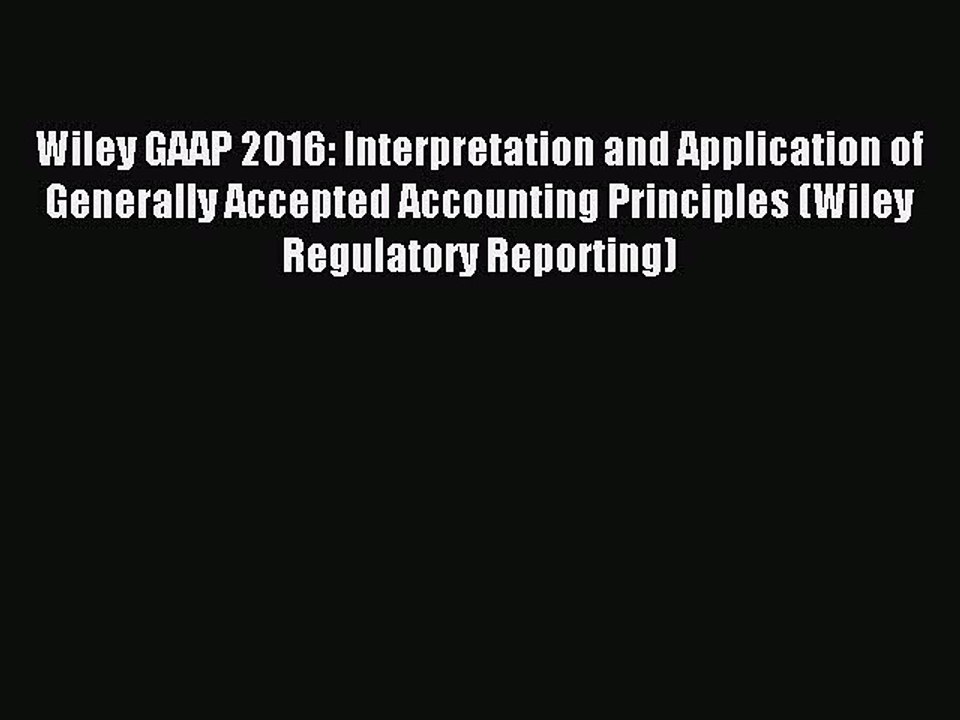 Wiley GAAP 2016: Interpretation and Application of Generally Accepted Accounting Principles (Wiley Regulatory Reporting)